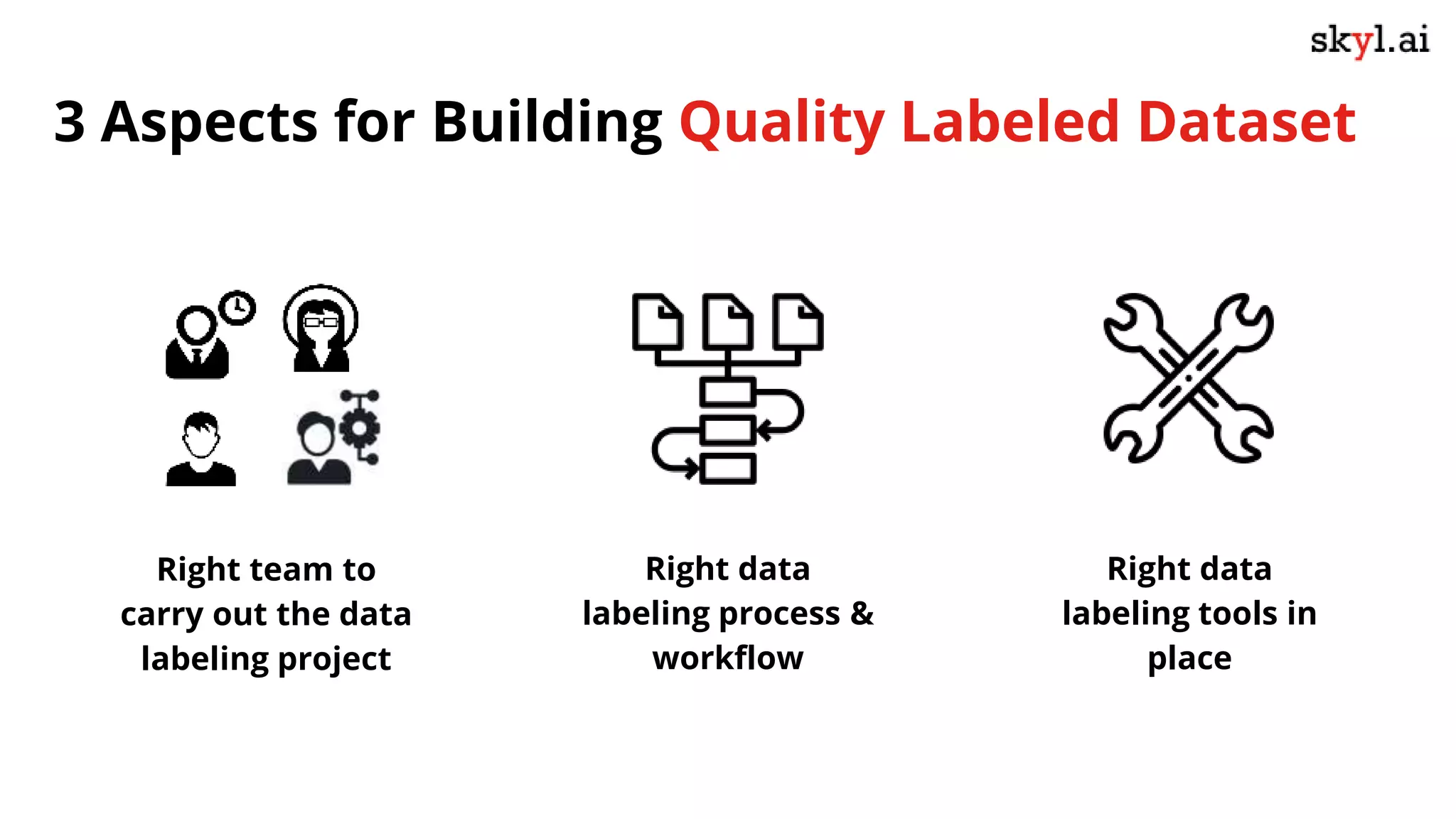 skyl.ai

3 Aspects for Building Quality Labeled Dataset

Right team to carry out the data labeling project

Right data labeling process & workflow

Right data labeling tools in place